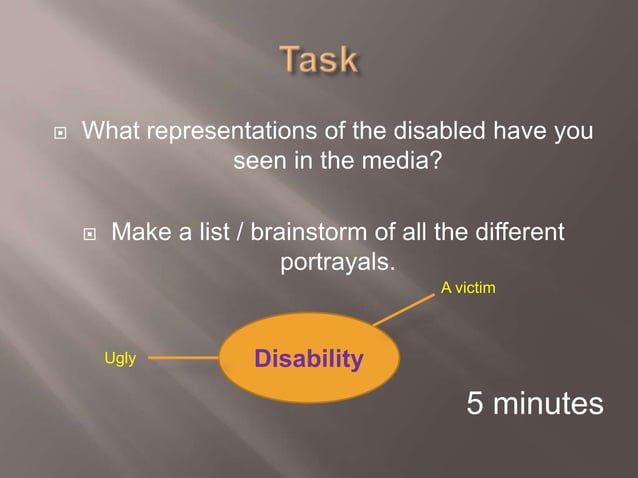 Task

What representations of the disabled have you seen in the media?

Make a list / brainstorm of all the different portrayals.

A victim

Ugly

Disability

5 minutes